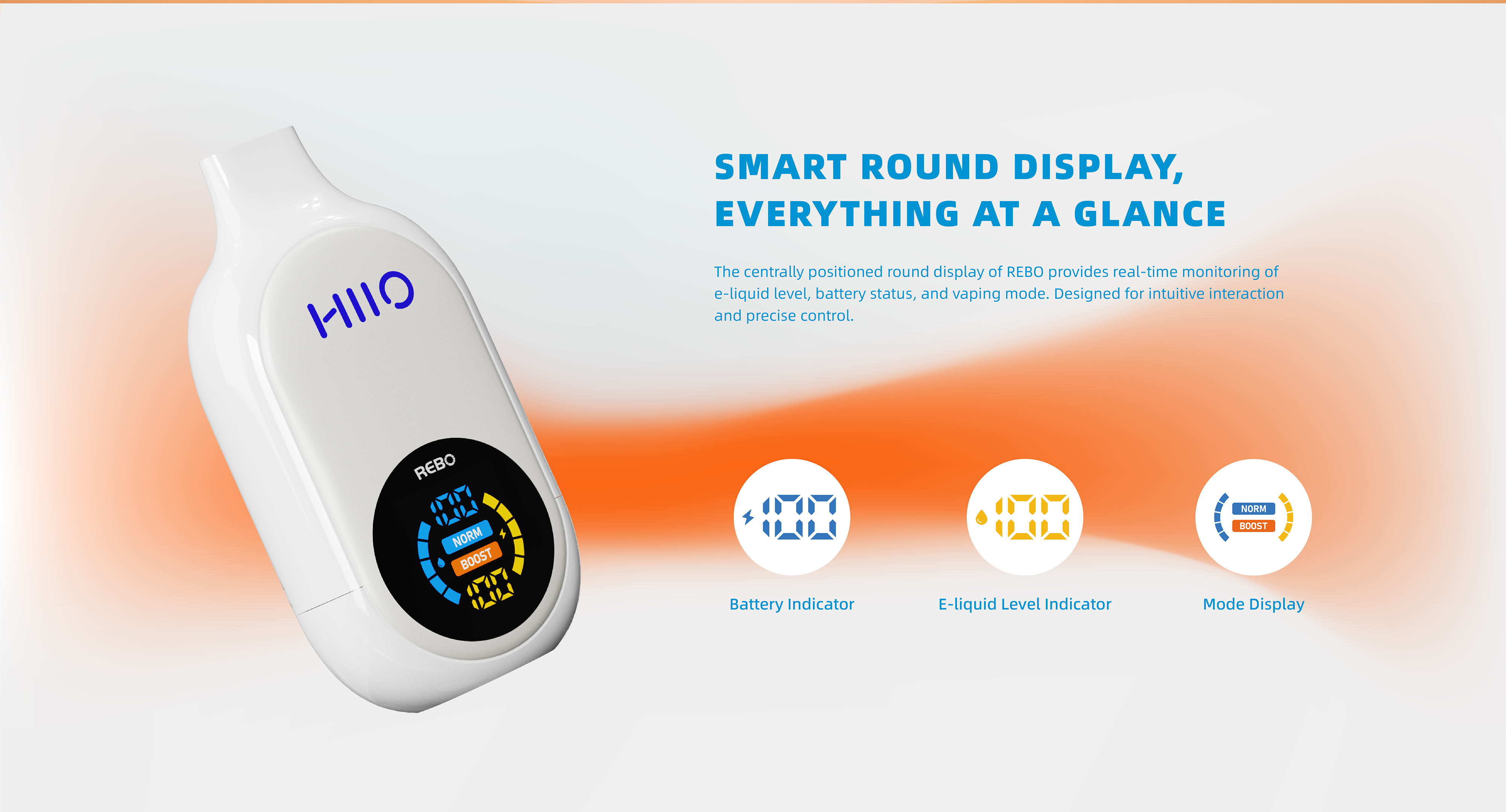 HIIO

REBO

NORM

BOOST

SMART ROUND DISPLAY, EVERYTHING AT A GLANCE

The centrally positioned round display of REBO provides real-time monitoring of e-liquid level, battery status, and vaping mode. Designed for intuitive interaction and precise control.

100

Battery Indicator

100

E-liquid Level Indicator

NORM

BOOST

Mode Display